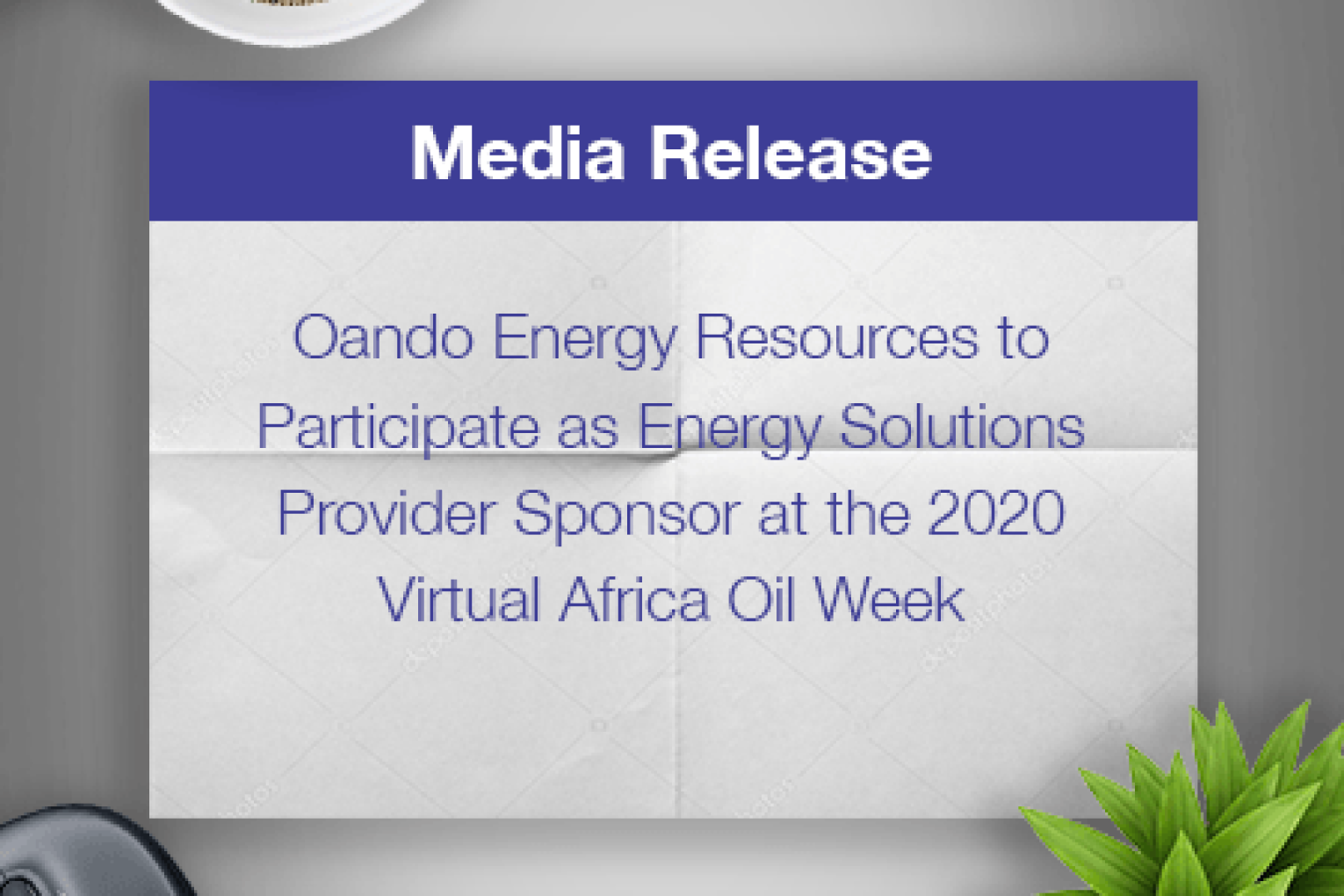 Media Release

Oando Energy Resources to Participate as Energy Solutions Provider Sponsor at the 2020 Virtual Africa Oil Week